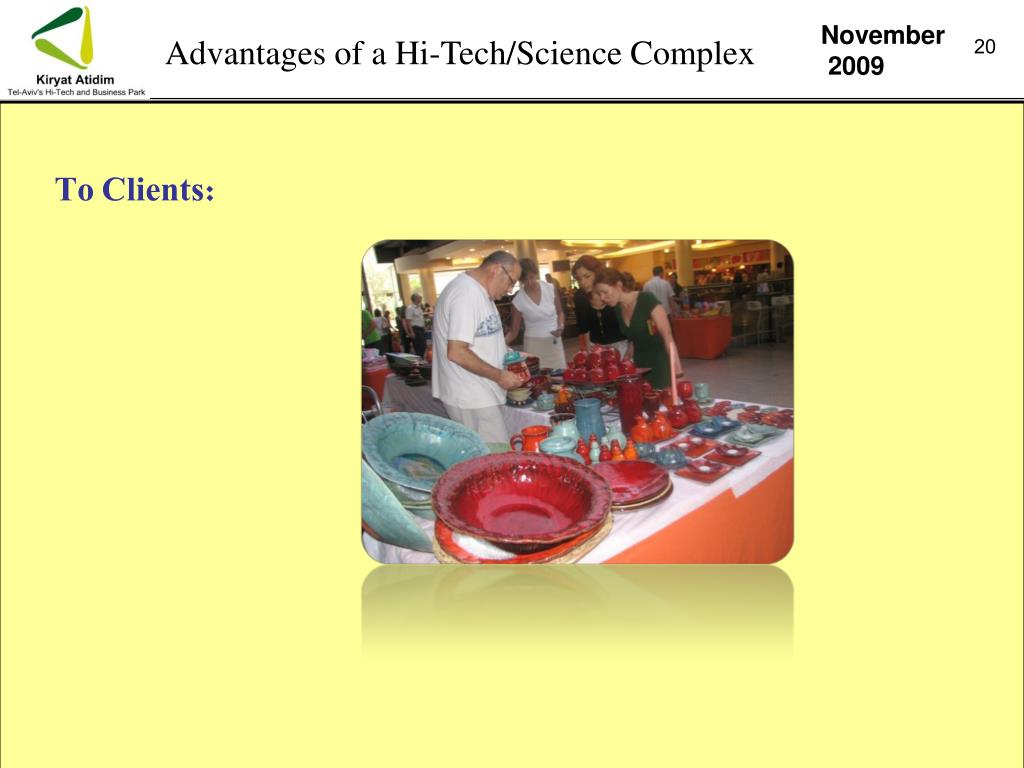 Kiryat Atidim
Tel-Aviv's Hi-Tech and Business Park

Advantages of a Hi-Tech/Science Complex

November 2009

20

To Clients: